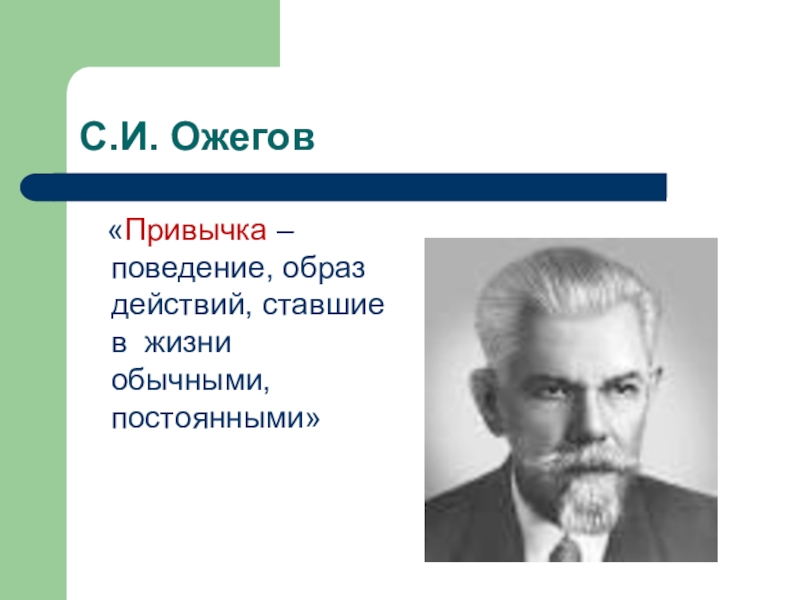 С.И. Ожегов

«Привычка – поведение, образ действий, ставшие в жизни обычными, постоянными»